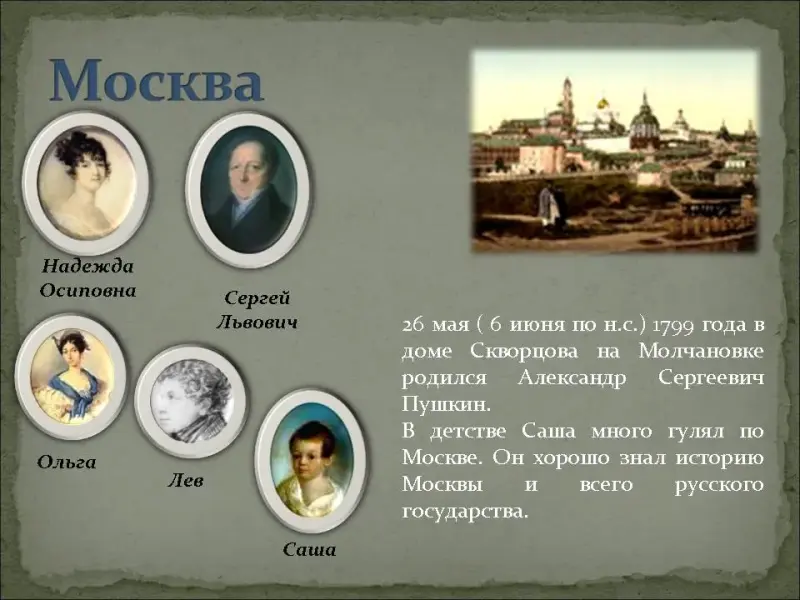 Москва

Надежда Осиповна

Сергей Львович

Ольга

Лев

Саша

26 мая ( 6 июня по н.с.) 1799 года в доме Скворцова на Молчановке родился Александр Сергеевич Пушкин.
В детстве Саша много гулял по Москве. Он хорошо знал историю Москвы и всего русского государства.